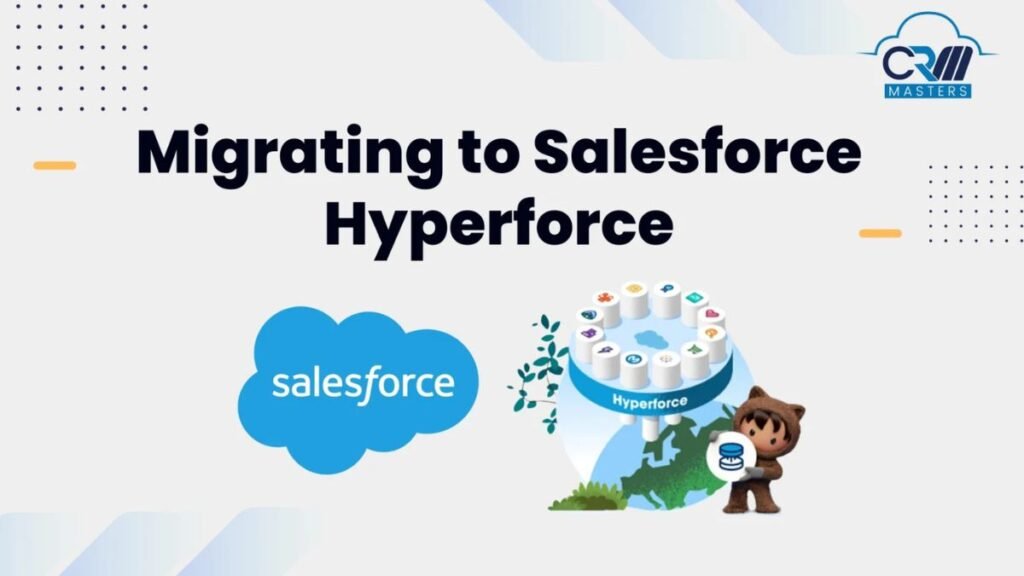 CRM
MASTERS

Migrating to Salesforce Hyperforce

salesforce

Hyperforce